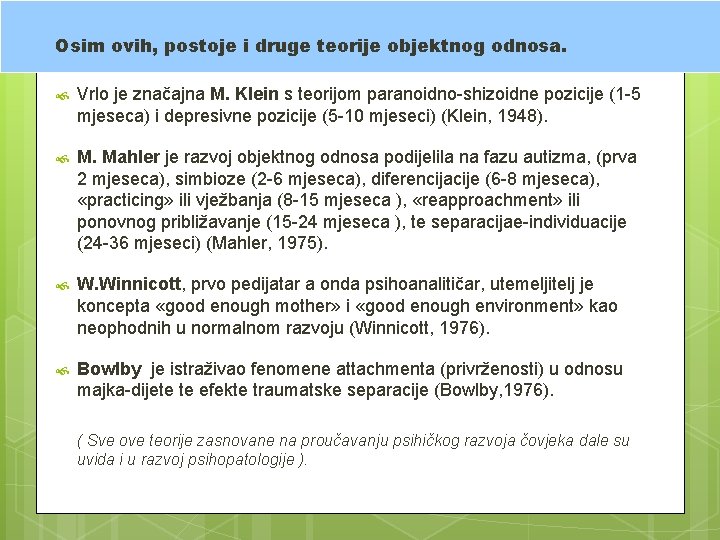 Osim ovih, postoje i druge teorije objektnog odnosa.

Vrlo je značajna M. Klein s teorijom paranoidno-shizoidne pozicije (1-5 mjeseca) i depresivne pozicije (5-10 mjeseci) (Klein, 1948).

M. Mahler je razvoj objektnog odnosa podijelila na fazu autizma, (prva 2 mjeseca), simbioze (2-6 mjeseca), diferencijacije (6-8 mjeseca), «practicing» ili vježbanja (8-15 mjeseca ), «reapproachment» ili ponovnog približavanje (15-24 mjeseca ), te separacijae-individuacije (24-36 mjeseci) (Mahler, 1975).

W.Winnicott, prvo pedijatar a onda psihoanalitičar, utemeljitelj je koncepta «good enough mother» i «good enough environment» kao neophodnih u normalnom razvoju (Winnicott, 1976).

Bowlby je istraživao fenomene attachmenta (privrženosti) u odnosu majka-dijete te efekte traumatske separacije (Bowlby,1976).

( Sve ove teorije zasnovane na proučavanju psihičkog razvoja čovjeka dale su uvida i u razvoj psihopatologije ).